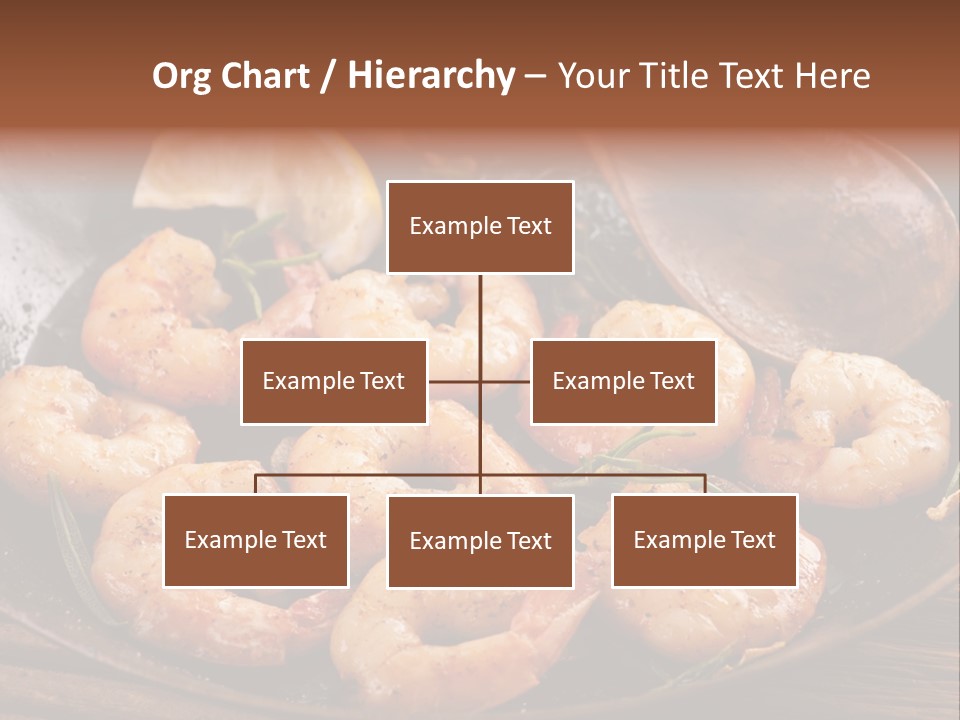 Org Chart / Hierarchy – Your Title Text Here

Example Text

Example Text

Example Text

Example Text

Example Text

Example Text